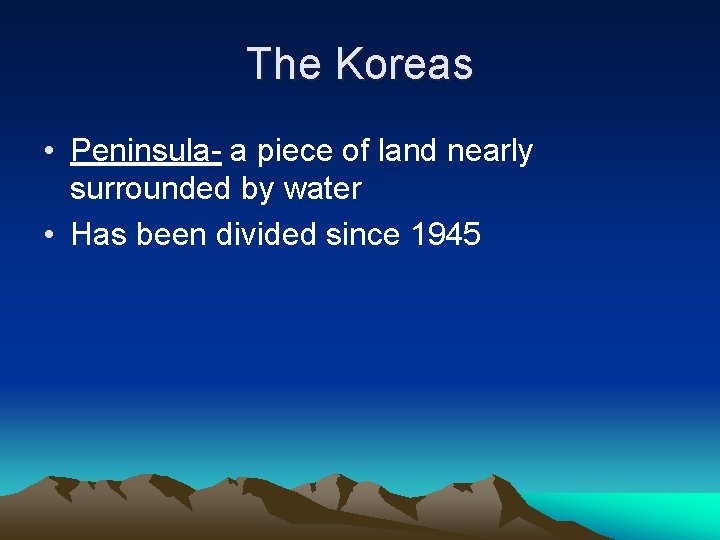 The Koreas

• Peninsula- a piece of land nearly surrounded by water
• Has been divided since 1945